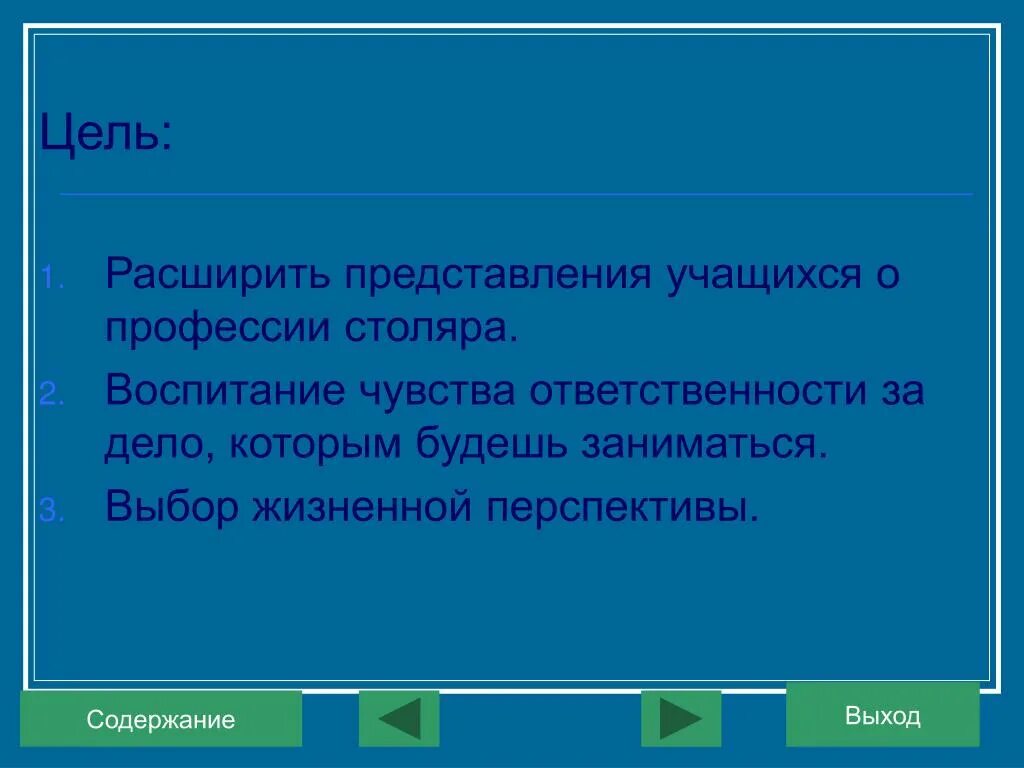 Цель:

1. Расширить представления учащихся о профессии столяра.
2. Воспитание чувства ответственности за дело, которым будешь заниматься.
3. Выбор жизненной перспективы.

Содержание

Выход